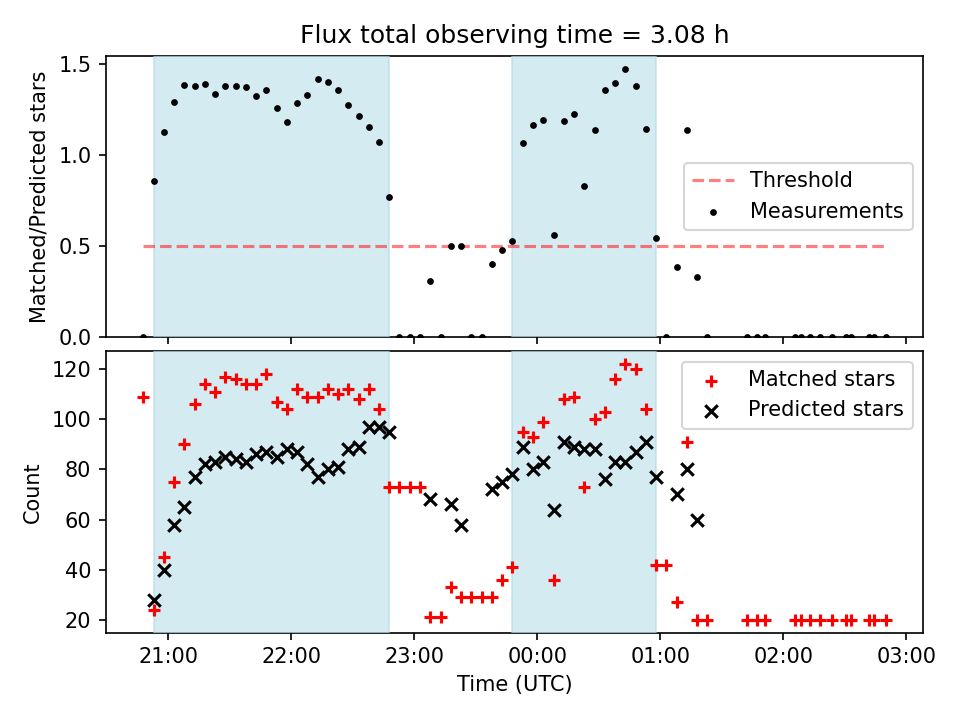 Flux total observing time = 3.08 h

Matched/Predicted stars

1.5
1.0
0.5
0.0

Threshold
Measurements

Count

120
100
80
60
40
20

Matched stars
Predicted stars

21:00
22:00
23:00
00:00
01:00
02:00
03:00

Time (UTC)